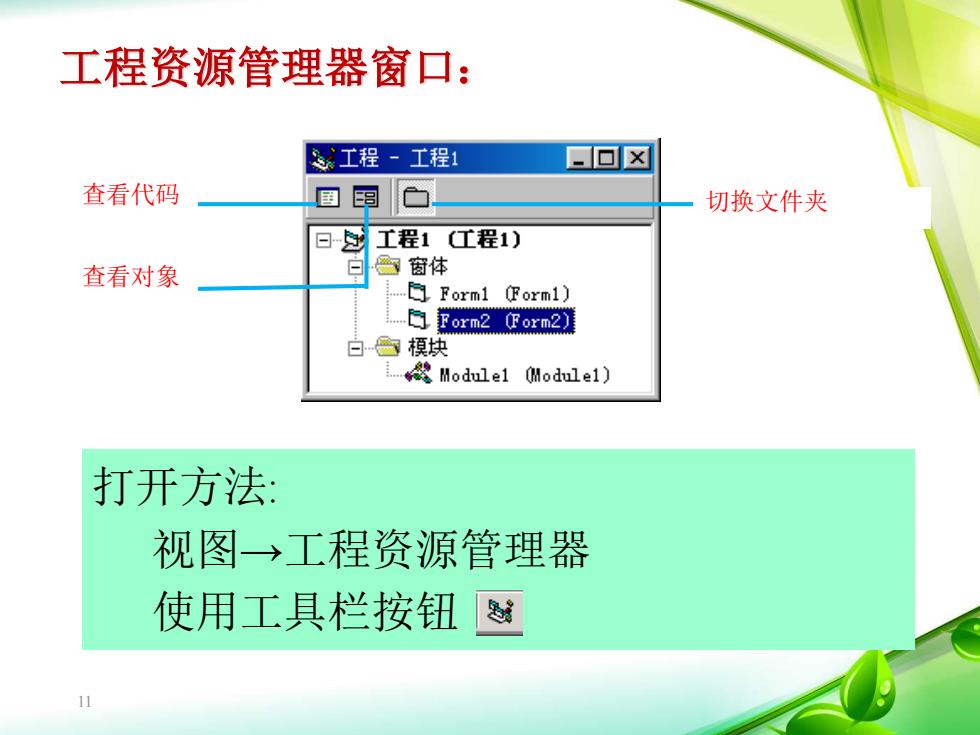 工程资源管理器窗口：

工程 - 工程1

查看代码

切换文件夹

查看对象

工程1 (工程1)
窗体
Form1 (Form1)
Form2 (Form2)
模块
Module1 (Module1)

打开方法:
视图→工程资源管理器
使用工具栏按钮

11